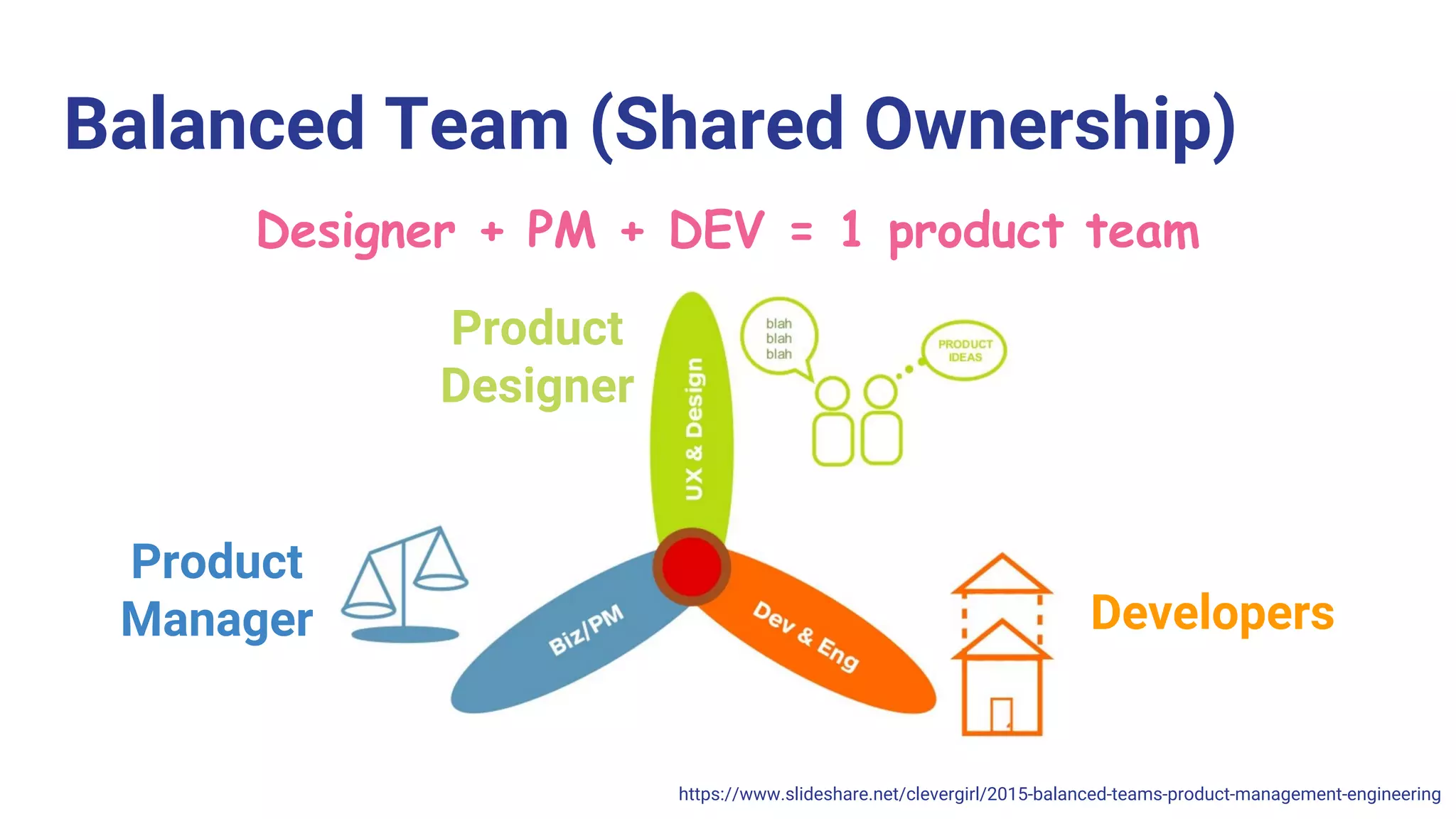 Balanced Team (Shared Ownership)

Designer + PM + DEV = 1 product team

Product Designer

UX & Design

blah blah blah

PRODUCT IDEAS

Product Manager

Biz/PM

Dev & Eng

Developers

https://www.slideshare.net/clevergirl/2015-balanced-teams-product-management-engineering